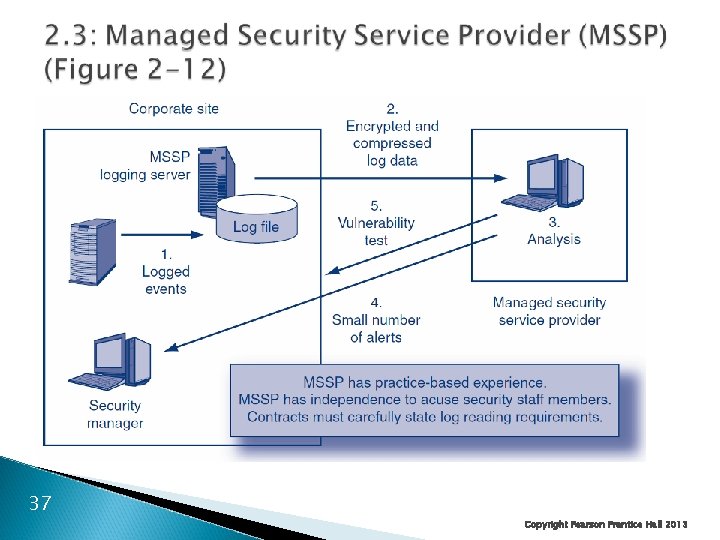 2.3: Managed Security Service Provider (MSSP) (Figure 2-12)

Corporate site

MSSP logging server

Log file

1. Logged events

Security manager

2. Encrypted and compressed log data

5. Vulnerability test

4. Small number of alerts

3. Analysis

Managed security service provider

MSSP has practice-based experience.
MSSP has independence to acuse security staff members.
Contracts must carefully state log reading requirements.

37

Copyright Pearson Prentice Hall 2013